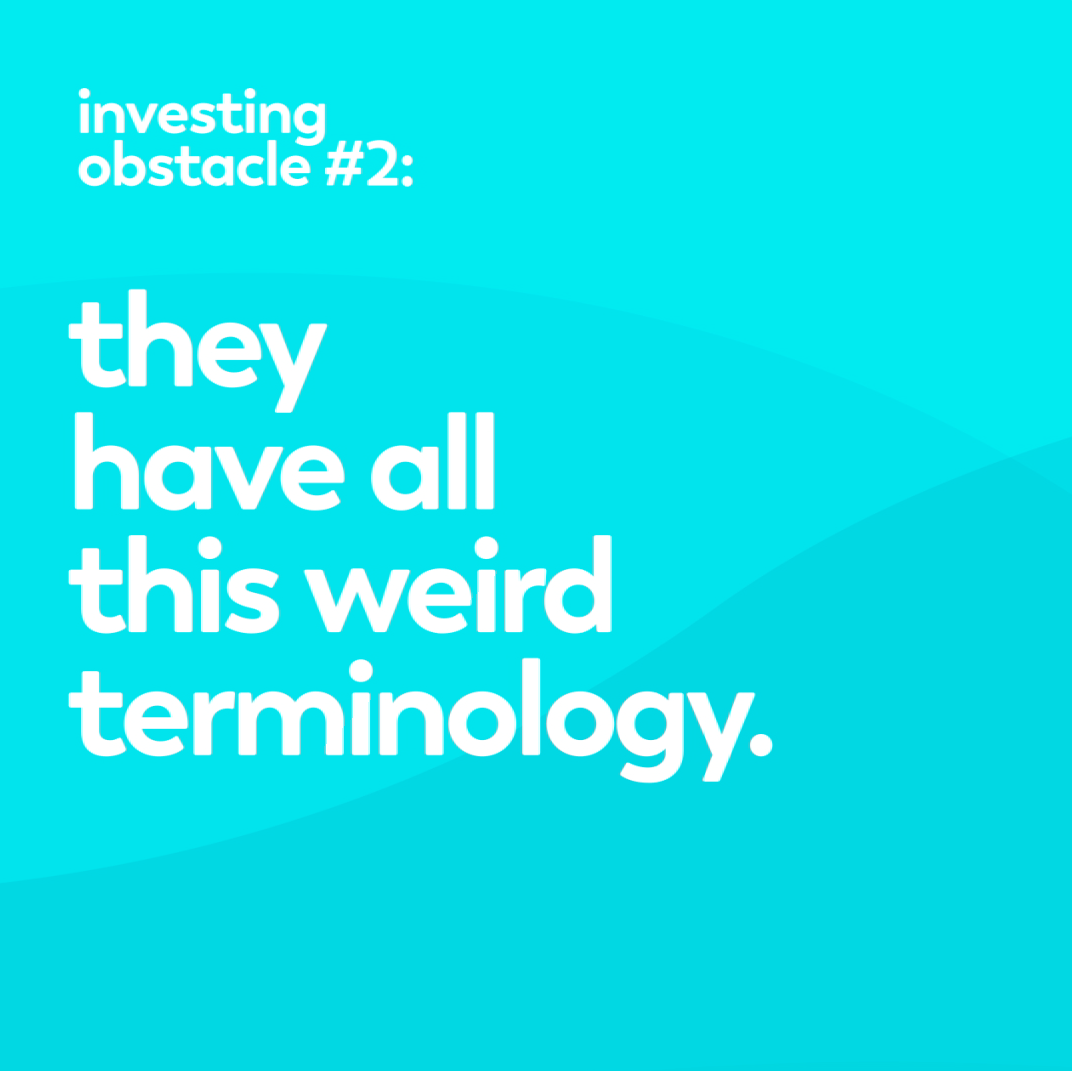 investing obstacle #2:

they have all this weird terminology.